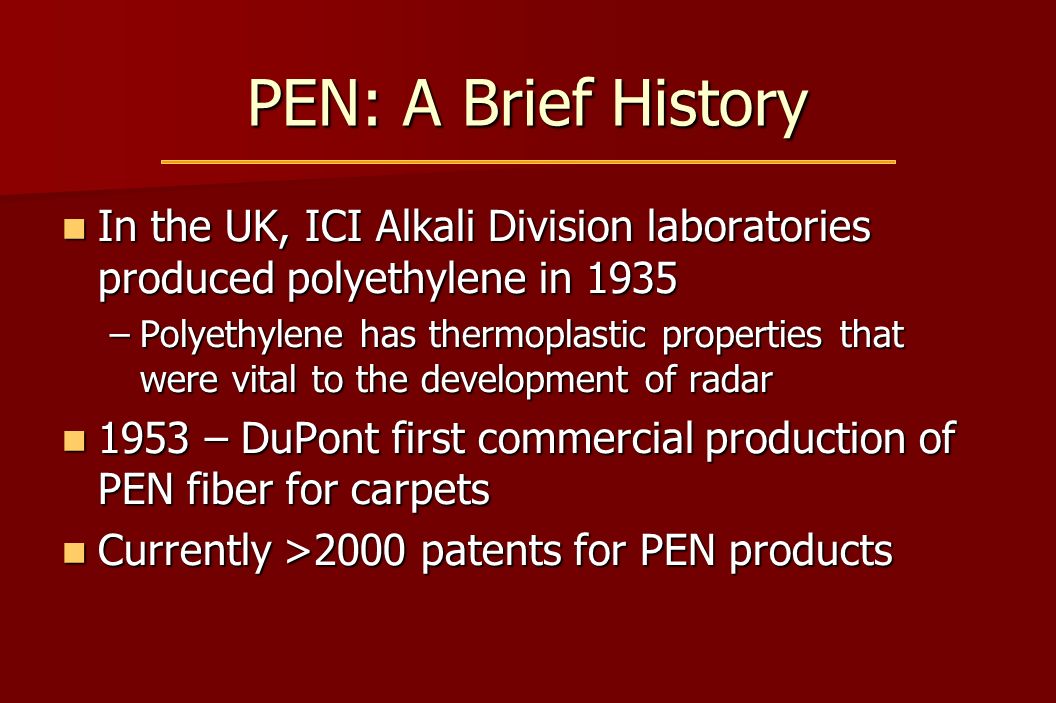 PEN: A Brief History

In the UK, ICI Alkali Division laboratories produced polyethylene in 1935

– Polyethylene has thermoplastic properties that were vital to the development of radar

1953 – DuPont first commercial production of PEN fiber for carpets

Currently >2000 patents for PEN products